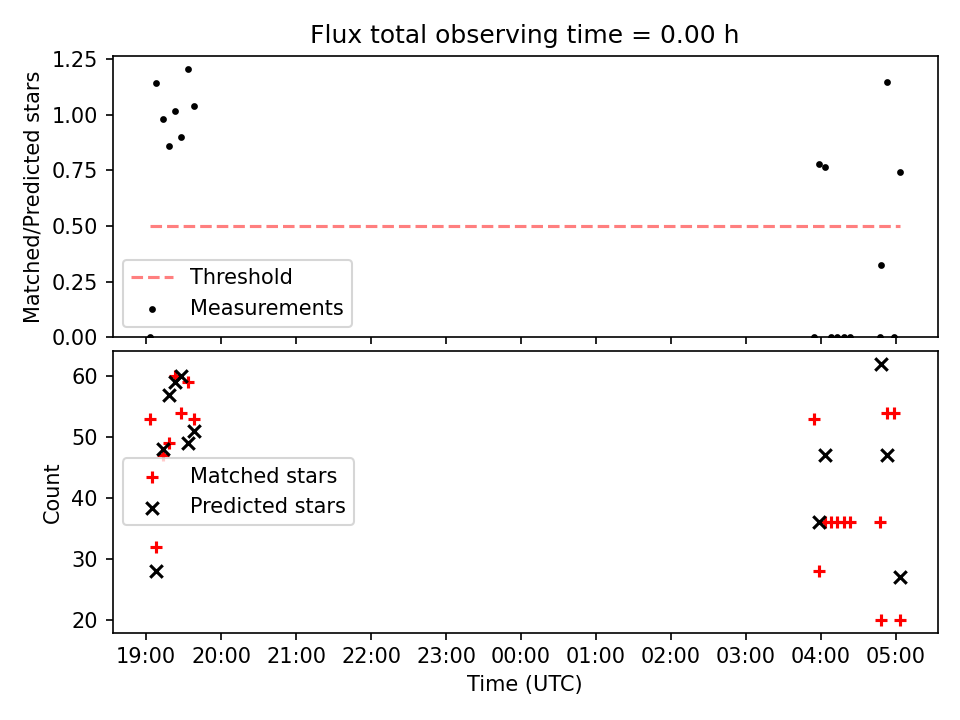 Flux total observing time = 0.00 h

Matched/Predicted stars

1.25
1.00
0.75
0.50
0.25
0.00

Threshold
Measurements

Count

60
50
40
30
20

Matched stars
Predicted stars

19:00 20:00 21:00 22:00 23:00 00:00 01:00 02:00 03:00 04:00 05:00

Time (UTC)